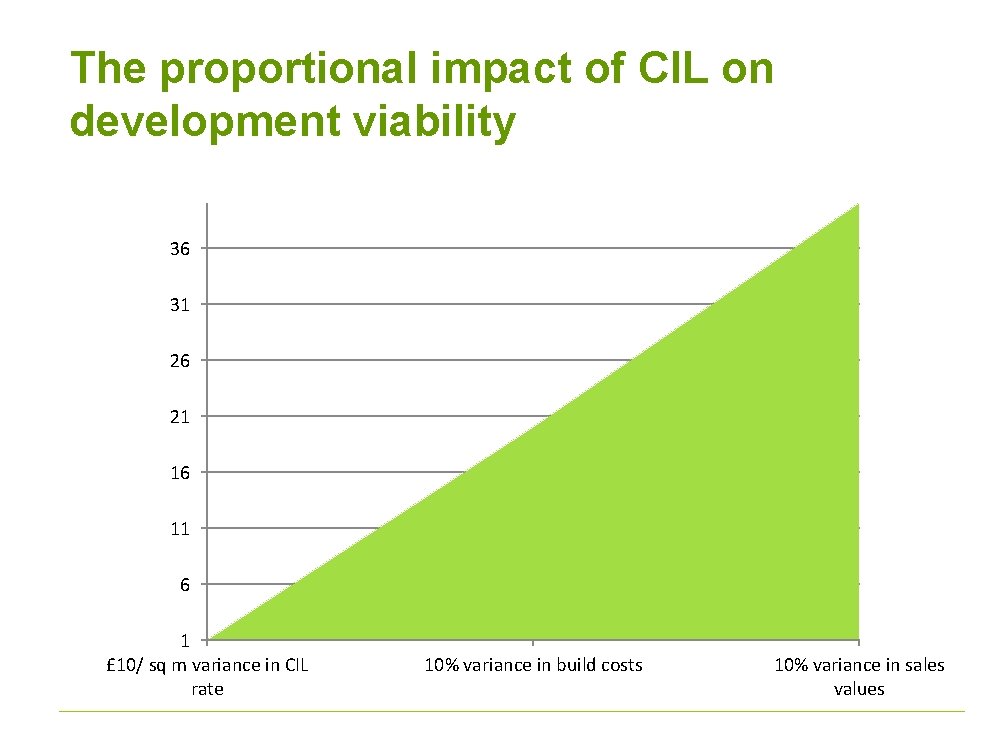 The proportional impact of CIL on development viability

36
31
26
21
16
11
6
1

£10/ sq m variance in CIL rate
10% variance in build costs
10% variance in sales values